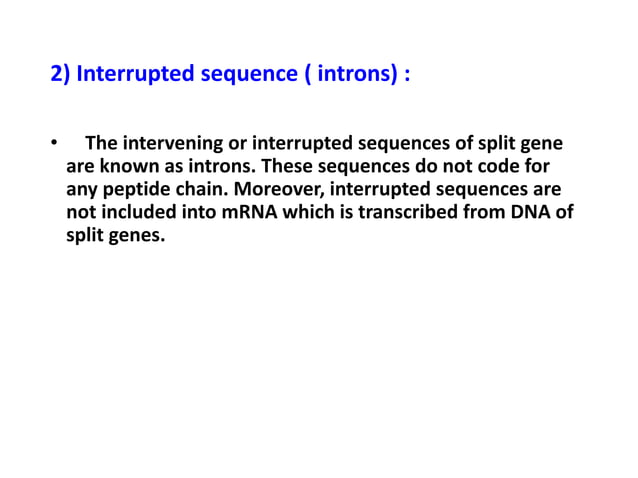 2) Interrupted sequence ( introns) :

• The intervening or interrupted sequences of split gene are known as introns. These sequences do not code for any peptide chain. Moreover, interrupted sequences are not included into mRNA which is transcribed from DNA of split genes.